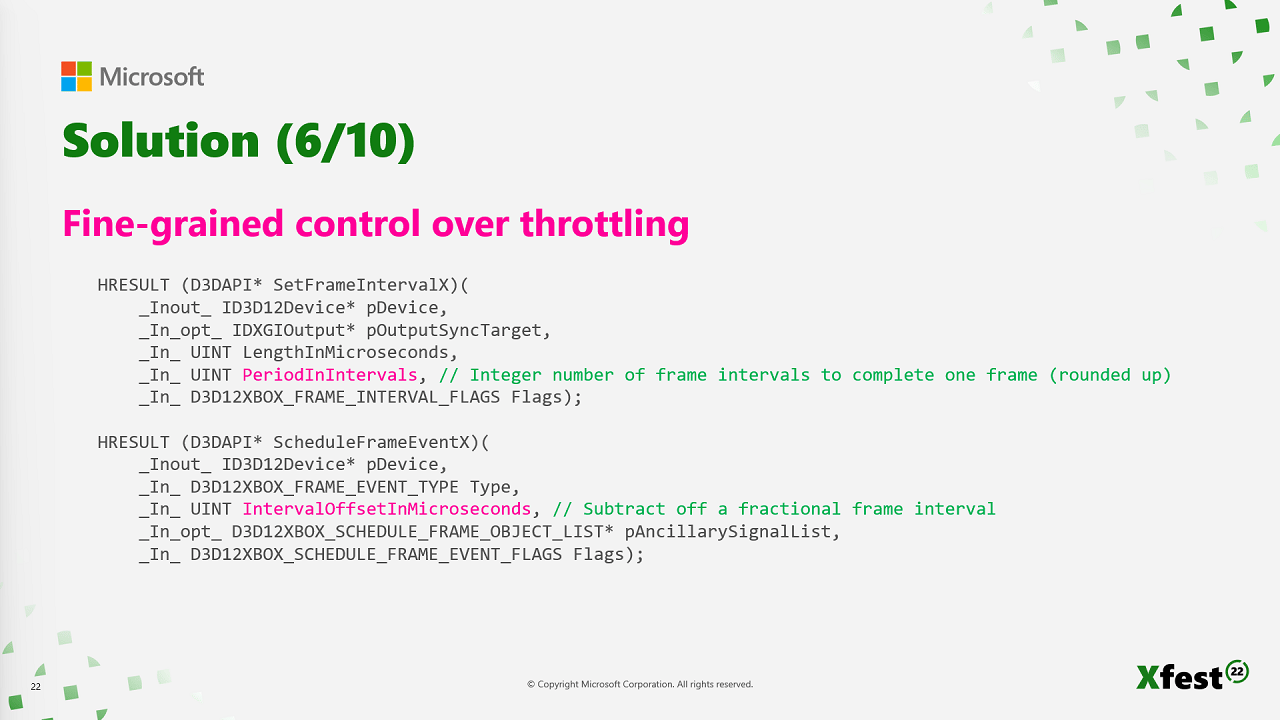 Microsoft

Solution (6/10)

Fine-grained control over throttling

HRESULT (D3DAPI* SetFrameIntervalX)(
    _Inout_ ID3D12Device* pDevice,
    _In_opt_ IDXGIOutput* pOutputSyncTarget,
    _In_ UINT LengthInMicroseconds,
    _In_ UINT PeriodInIntervals, // Integer number of frame intervals to complete one frame (rounded up)
    _In_ D3D12XBOX_FRAME_INTERVAL_FLAGS Flags);

HRESULT (D3DAPI* ScheduleFrameEventX)(
    _Inout_ ID3D12Device* pDevice,
    _In_ D3D12XBOX_FRAME_EVENT_TYPE Type,
    _In_ UINT IntervalOffsetInMicroseconds, // Subtract off a fractional frame interval
    _In_opt_ D3D12XBOX_SCHEDULE_FRAME_OBJECT_LIST* pAncillarySignalList,
    _In_ D3D12XBOX_SCHEDULE_FRAME_EVENT_FLAGS Flags);

22

© Copyright Microsoft Corporation. All rights reserved.

Xfest 22